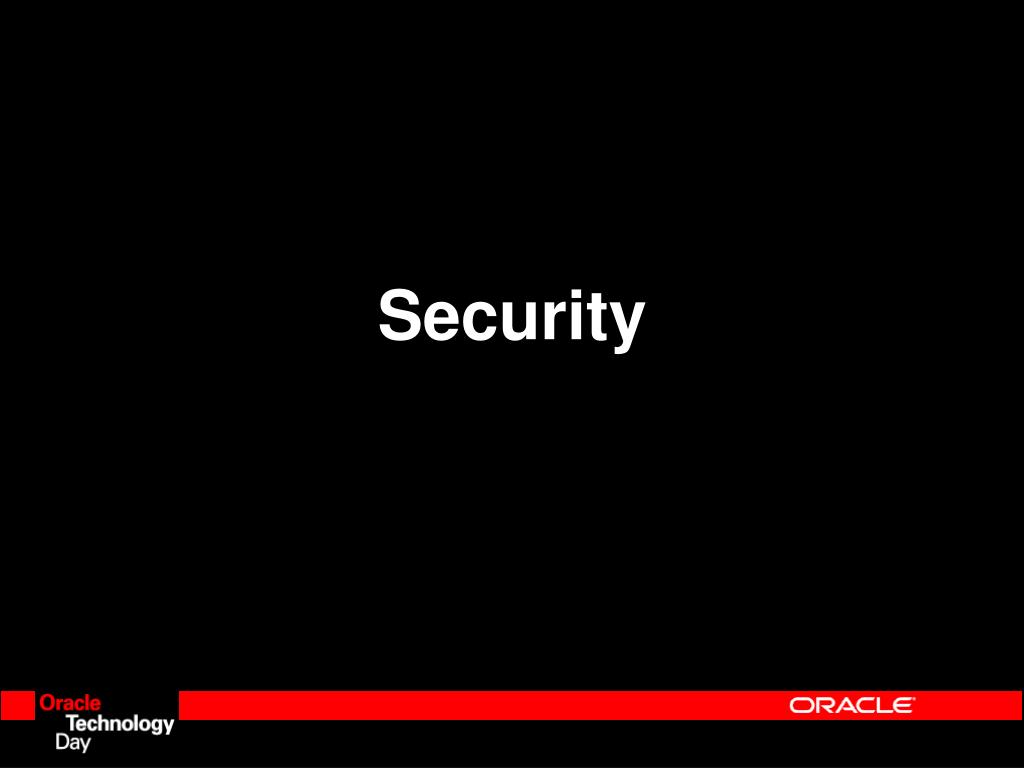 Security

Oracle
Technology
Day

ORACLE